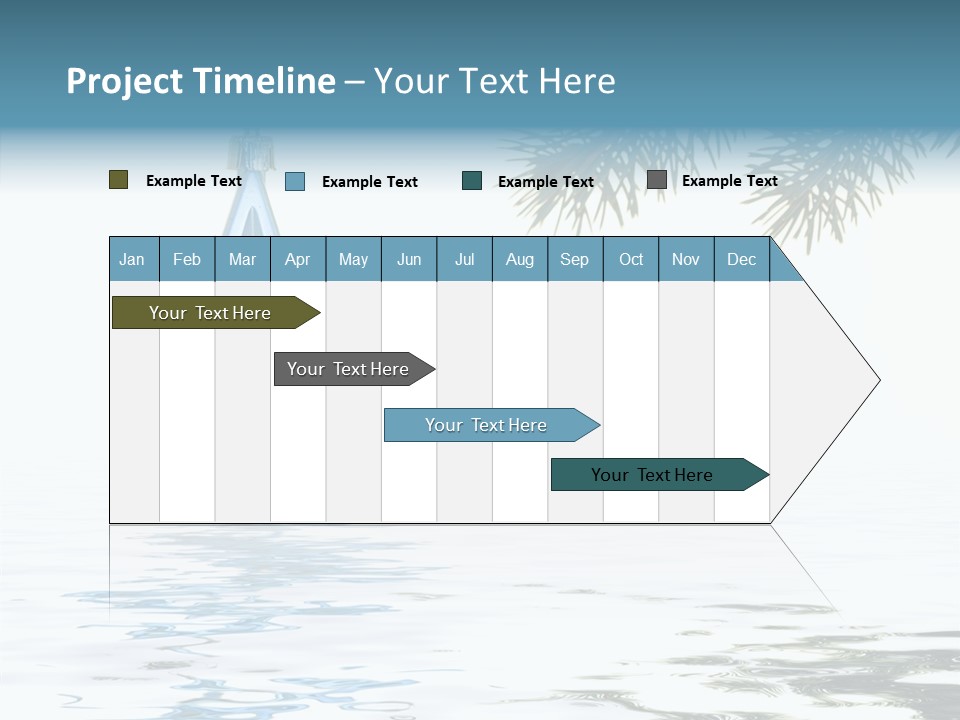 Project Timeline – Your Text Here

Example Text
Example Text
Example Text
Example Text

| Jan | Feb | Mar | Apr | May | Jun | Jul | Aug | Sep | Oct | Nov | Dec |
|---|---|---|---|---|---|---|---|---|---|---|---|

Your Text Here
Your Text Here
Your Text Here
Your Text Here